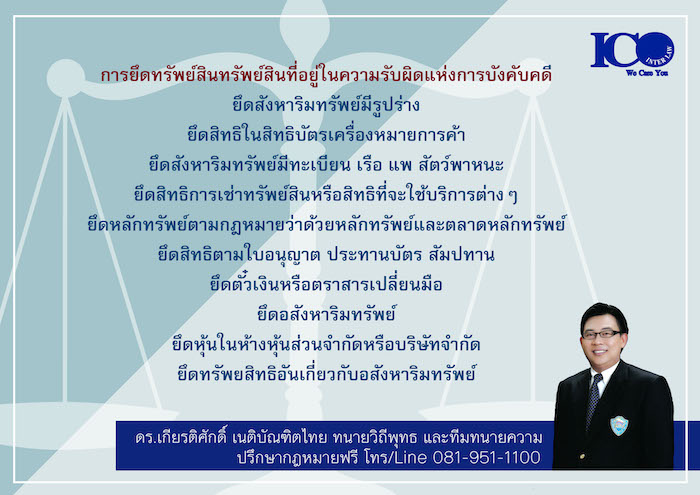 ICO INTER LAW
We Care You

การยึดทรัพย์สินทรัพย์สินที่อยู่ในความรับผิดแห่งการบังคับคดี

ยึดสังหาริมทรัพย์มีรูปร่าง

ยึดสิทธิในสิทธิบัตรเครื่องหมายการค้า

ยึดสังหาริมทรัพย์มีทะเบียน เรือ แพ สัตว์พาหนะ

ยึดสิทธิการเช่าทรัพย์สินหรือสิทธิที่จะใช้บริการต่าง ๆ

ยึดหลักทรัพย์ตามกฎหมายว่าด้วยหลักทรัพย์และตลาดหลักทรัพย์

ยึดสิทธิตามใบอนุญาต ประทานบัตร สัมปทาน

ยึดตั๋วเงินหรือตราสารเปลี่ยนมือ

ยึดอสังหาริมทรัพย์

ยึดหุ้นในห้างหุ้นส่วนจำกัดหรือบริษัทจำกัด

ยึดทรัพยสิทธิอันเกี่ยวกับอสังหาริมทรัพย์

ดร.เกียรติศักดิ์ เนติบัณฑิตไทย ทนายวิถีพุทธ และทีมทนายความ
ปรึกษากฎหมายฟรี โทร/Line 081-951-1100